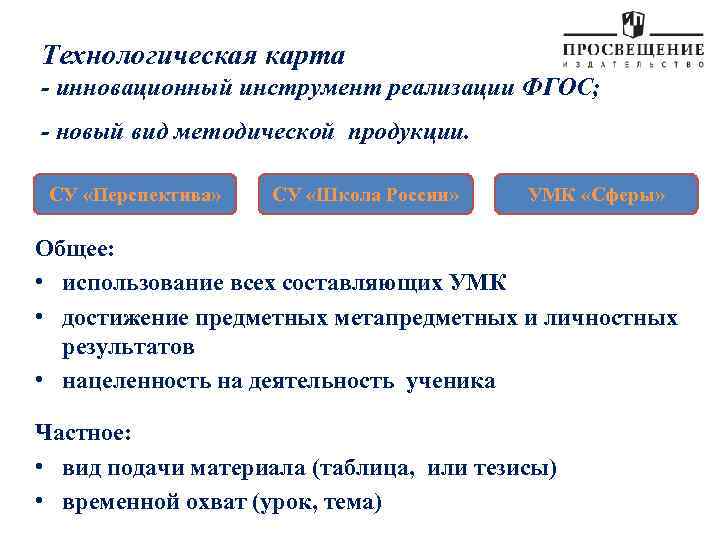 ПРОСВЕЩЕНИЕ
ИЗДАТЕЛЬСТВО

Технологическая карта
- инновационный инструмент реализации ФГОС;

- новый вид методической продукции.

СУ «Перспектива»

СУ «Школа России»

УМК «Сферы»

Общее:
• использование всех составляющих УМК
• достижение предметных метапредметных и личностных результатов
• нацеленность на деятельность ученика

Частное:
• вид подачи материала (таблица, или тезисы)
• временной охват (урок, тема)